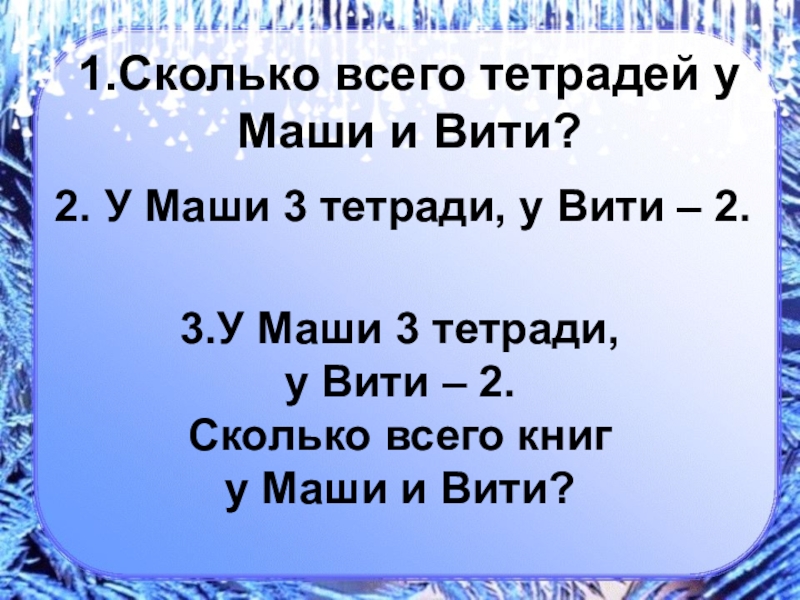 1.Сколько всего тетрадей у Маши и Вити?

2. У Маши 3 тетради, у Вити – 2.

3.У Маши 3 тетради, у Вити – 2. Сколько всего книг у Маши и Вити?